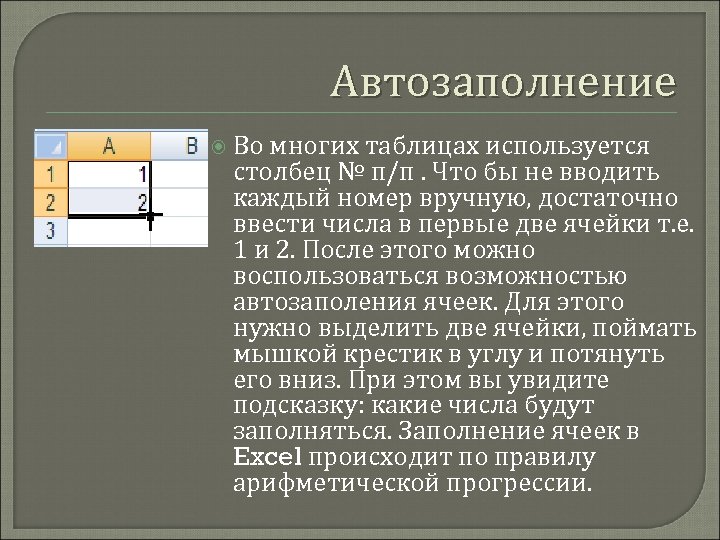 Автозаполнение

|   | A | B |
|---|---|---|
| 1 | 1 |   |
| 2 | 2 |   |
| 3 |   |   |

Во многих таблицах используется столбец № п/п . Что бы не вводить каждый номер вручную, достаточно ввести числа в первые две ячейки т.е. 1 и 2. После этого можно воспользоваться возможностью автозаполения ячеек. Для этого нужно выделить две ячейки, поймать мышкой крестик в углу и потянуть его вниз. При этом вы увидите подсказку: какие числа будут заполняться. Заполнение ячеек в Excel происходит по правилу арифметической прогрессии.